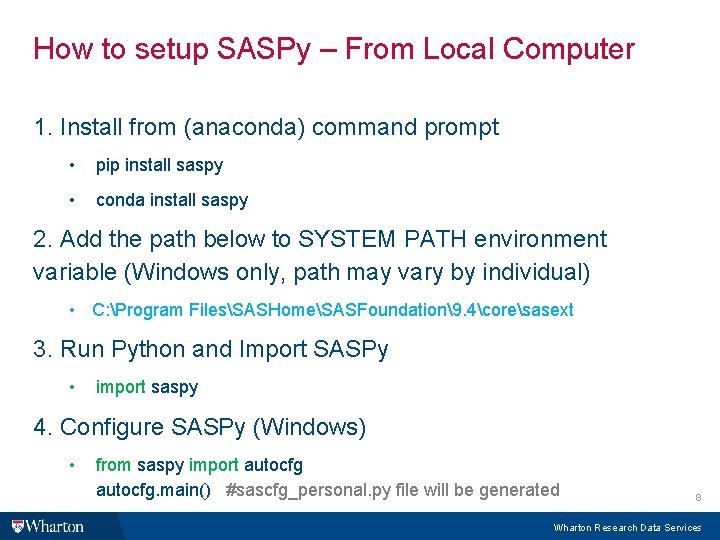 How to setup SASPy – From Local Computer

1. Install from (anaconda) command prompt

• pip install saspy

• conda install saspy

2. Add the path below to SYSTEM PATH environment variable (Windows only, path may vary by individual)

• C:\Program Files\SASHome\SASFoundation\9.4\core\sasext

3. Run Python and Import SASPy

• import saspy

4. Configure SASPy (Windows)

• from saspy import autocfg
autocfg.main() #sascfg_personal.py file will be generated

8

Wharton

Wharton Research Data Services